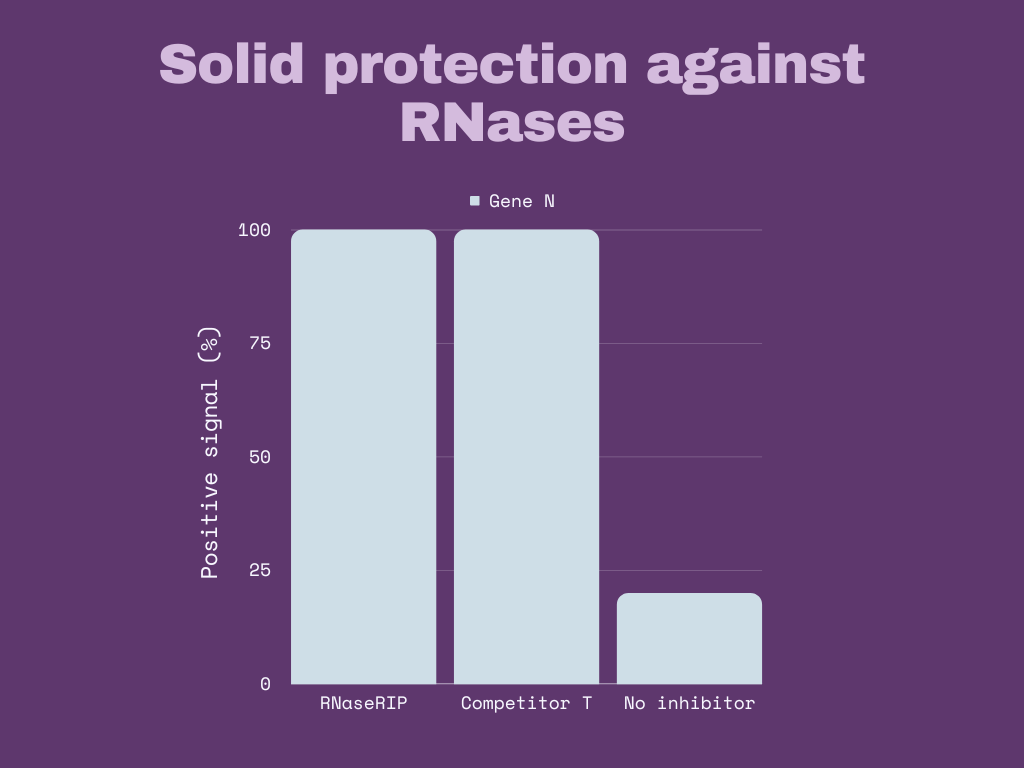 Solid protection against RNases

Gene N

Positive signal (%)

100
75
50
25
0

RNaseRIP
Competitor T
No inhibitor